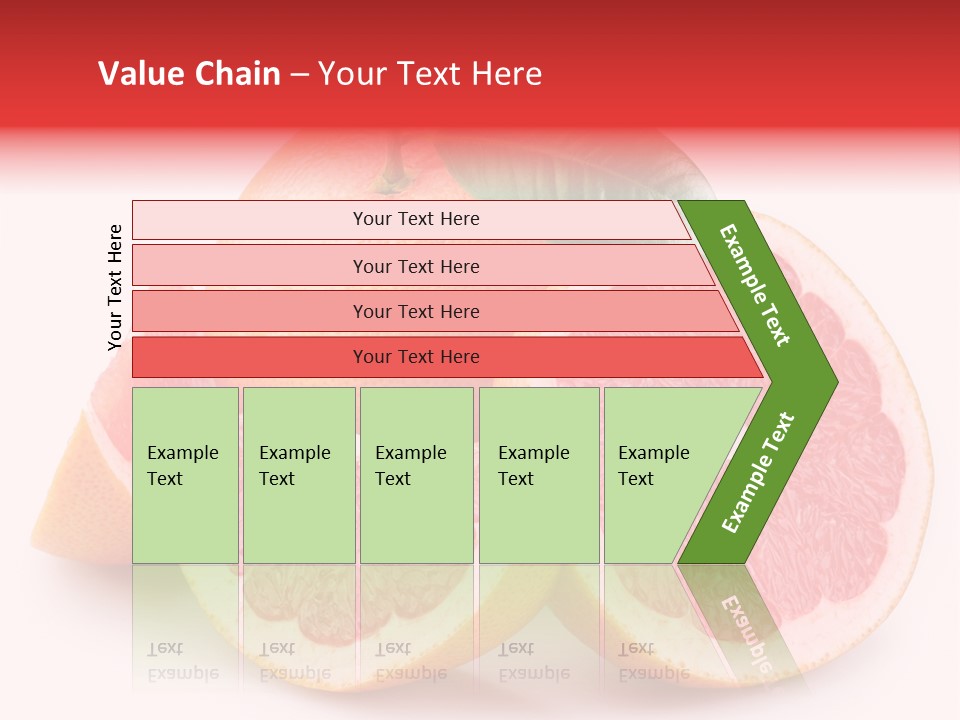 Value Chain – Your Text Here

Your Text Here

Your Text Here

Your Text Here

Your Text Here

Your Text Here

Example Text

Example Text

Example Text

Example Text

Example Text

Example Text

Example Text